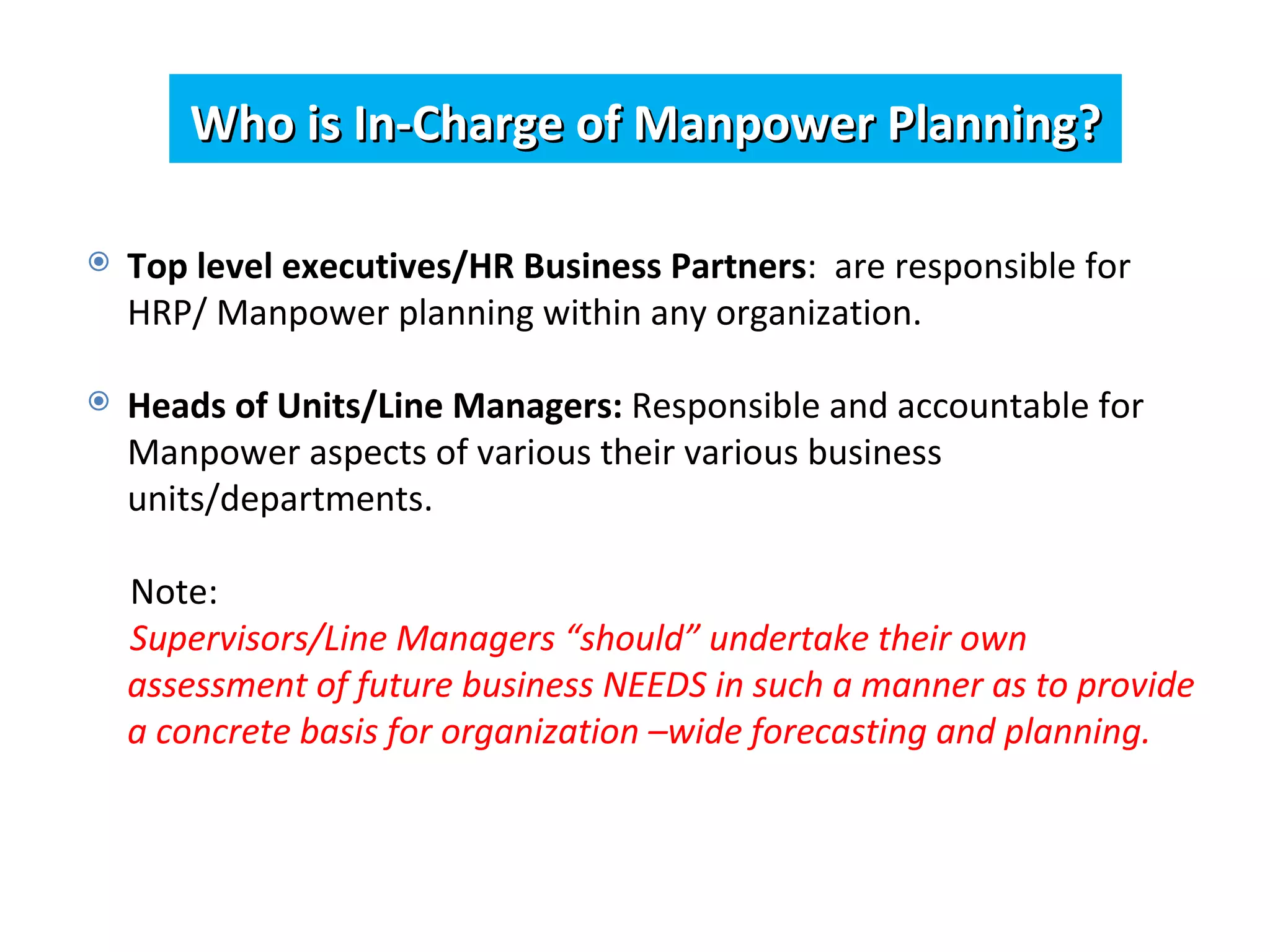 Who is In-Charge of Manpower Planning?

Top level executives/HR Business Partners: are responsible for HRP/ Manpower planning within any organization.

Heads of Units/Line Managers: Responsible and accountable for Manpower aspects of various their various business units/departments.

Note:
Supervisors/Line Managers “should” undertake their own assessment of future business NEEDS in such a manner as to provide a concrete basis for organization –wide forecasting and planning.